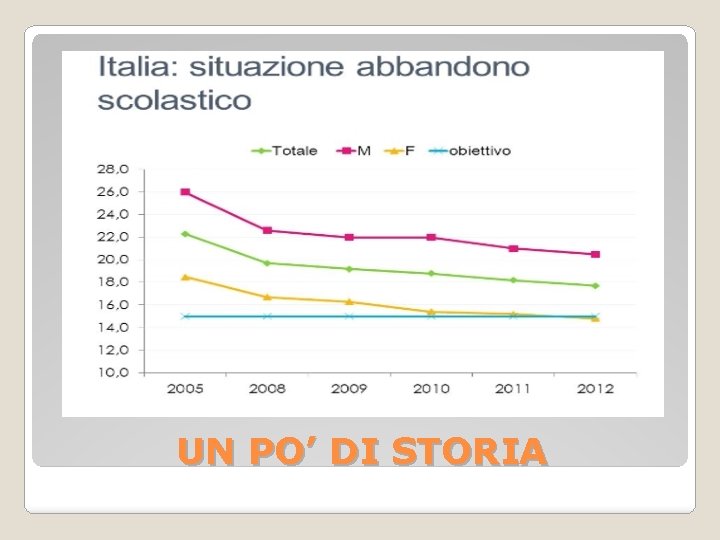 Italia: situazione abbandono scolastico

Totale
M
F
obiettivo

28,0
26,0
24,0
22,0
20,0
18,0
16,0
14,0
12,0
10,0

2005
2008
2009
2010
2011
2012

UN PO' DI STORIA